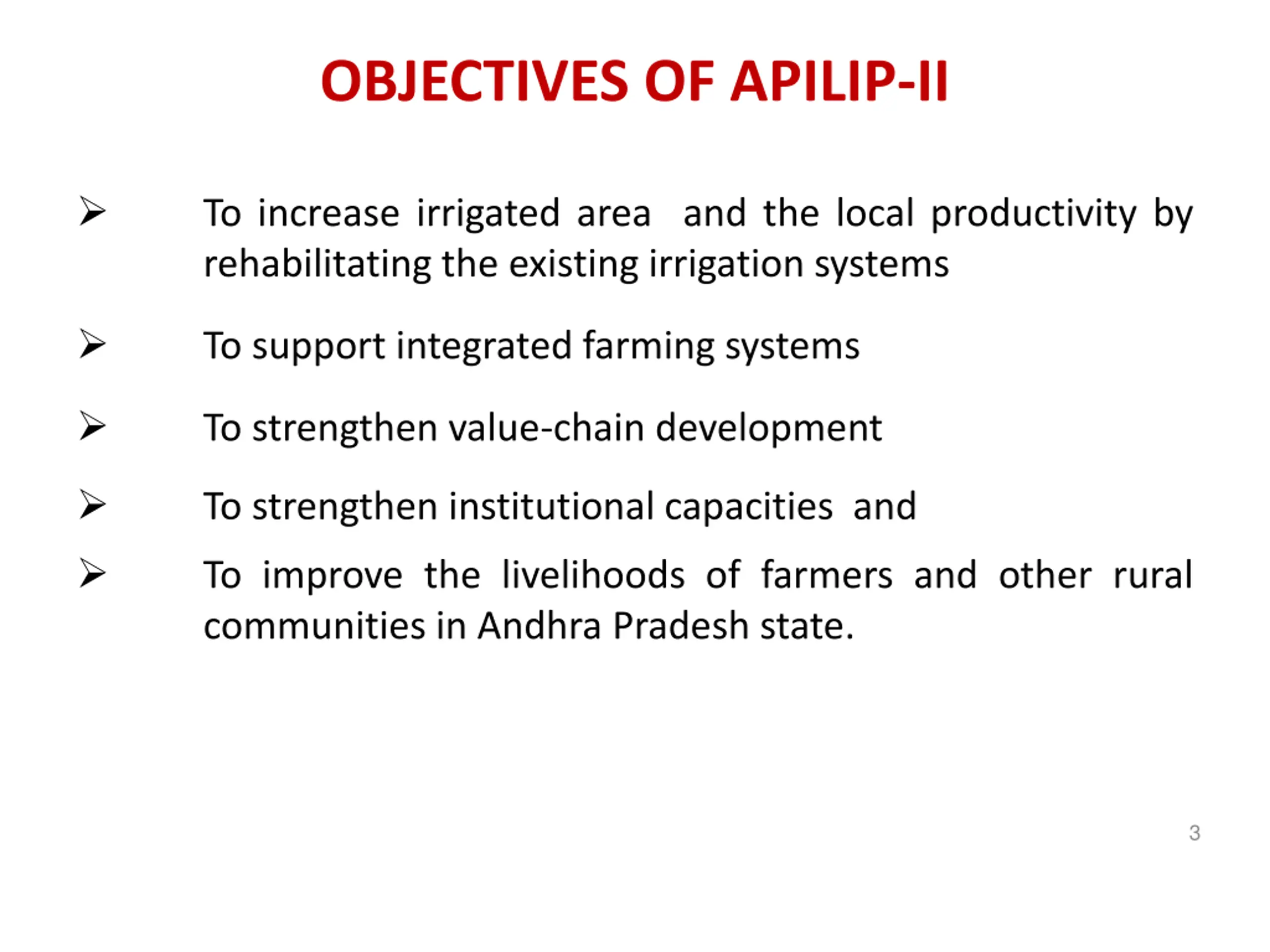 OBJECTIVES OF APILIP-II

➢ To increase irrigated area and the local productivity by rehabilitating the existing irrigation systems

➢ To support integrated farming systems

➢ To strengthen value-chain development

➢ To strengthen institutional capacities and

➢ To improve the livelihoods of farmers and other rural communities in Andhra Pradesh state.

3